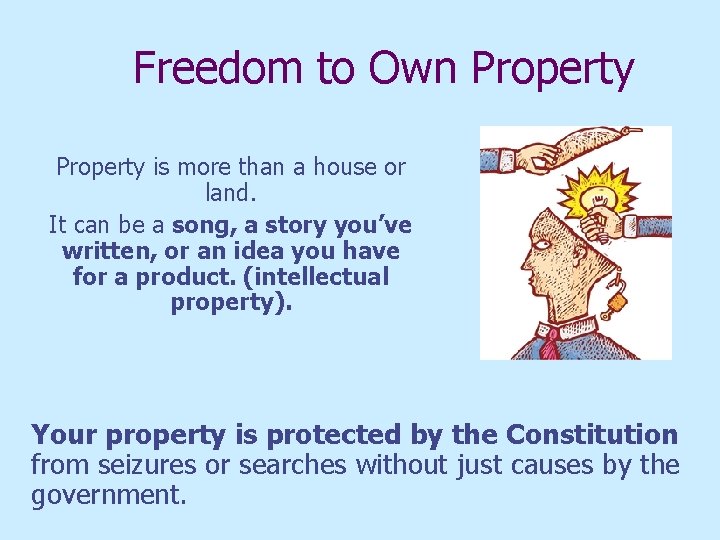 Freedom to Own Property

Property is more than a house or land.

It can be a song, a story you've written, or an idea you have for a product. (intellectual property).

Your property is protected by the Constitution from seizures or searches without just causes by the government.